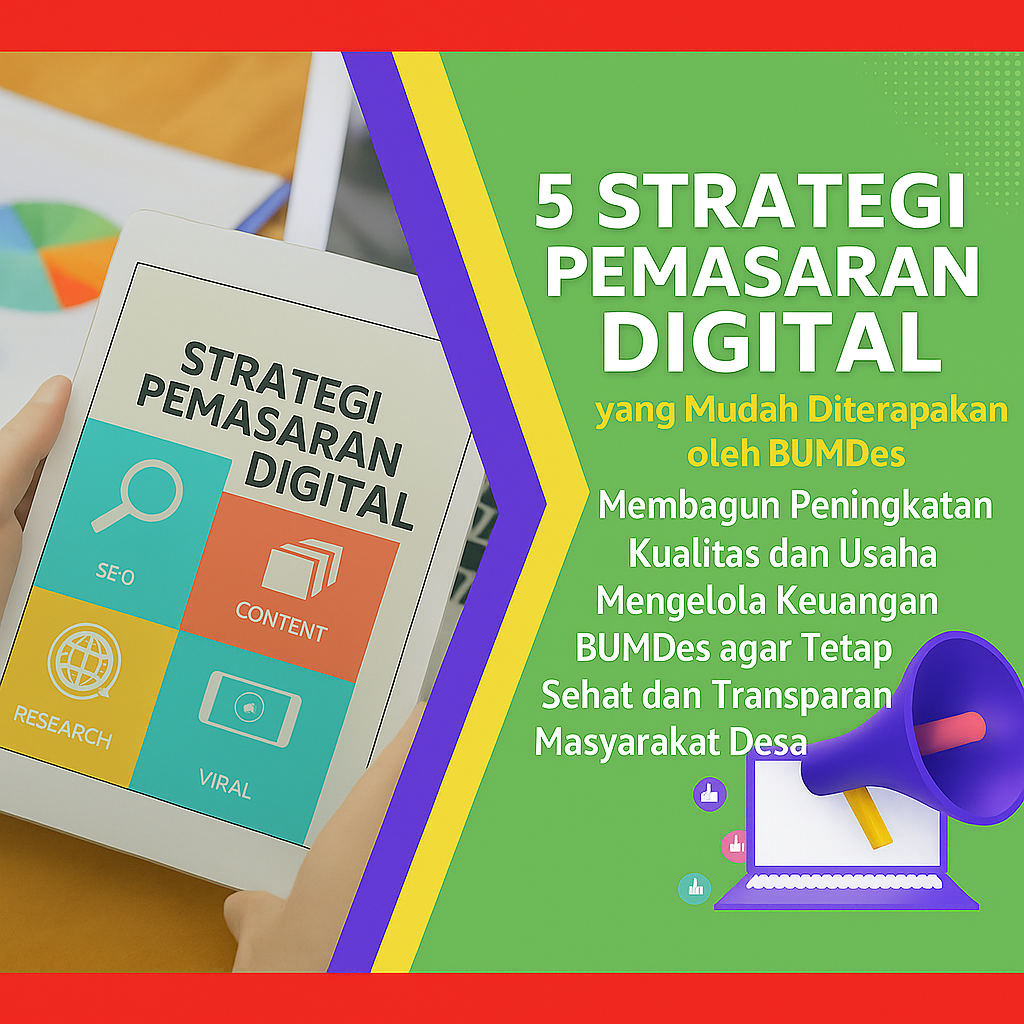 STRATEGI PEMASARAN DIGITAL

SE·O

CONTENT

RESEARCH

VIRAL

5 STRATEGI PEMASARAN DIGITAL

yang Mudah Diterapakan oleh BUMDes

Membagun Peningkatan Kualitas dan Usaha Mengelola Keuangan BUMDes agar Tetap Sehat dan Transparan Masyarakat Desa